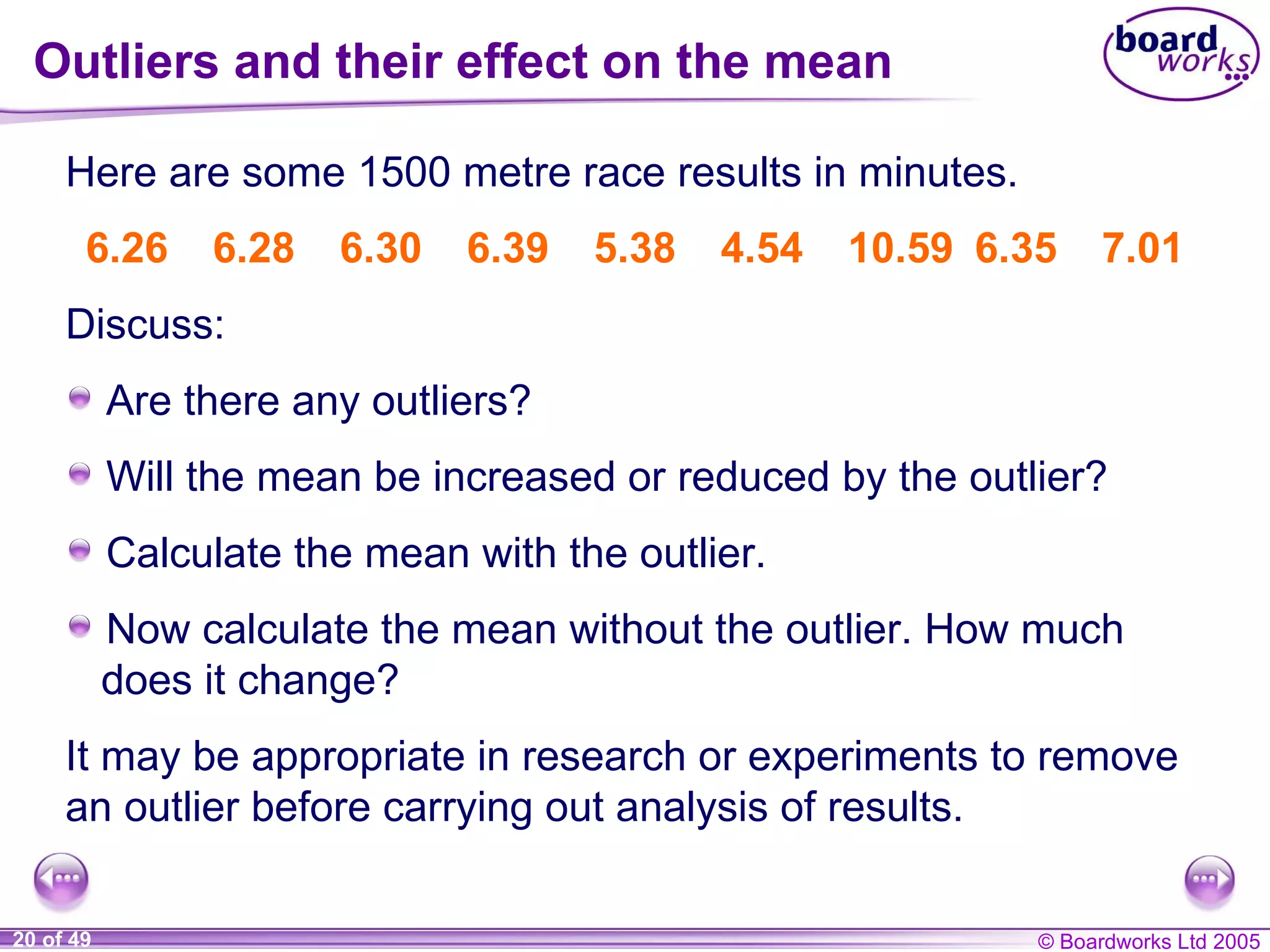 Outliers and their effect on the mean

board works

Here are some 1500 metre race results in minutes.

6.26 6.28 6.30 6.39 5.38 4.54 10.59 6.35 7.01

Discuss:

Are there any outliers?

Will the mean be increased or reduced by the outlier?

Calculate the mean with the outlier.

Now calculate the mean without the outlier. How much does it change?

It may be appropriate in research or experiments to remove an outlier before carrying out analysis of results.

20 of 49

© Boardworks Ltd 2005